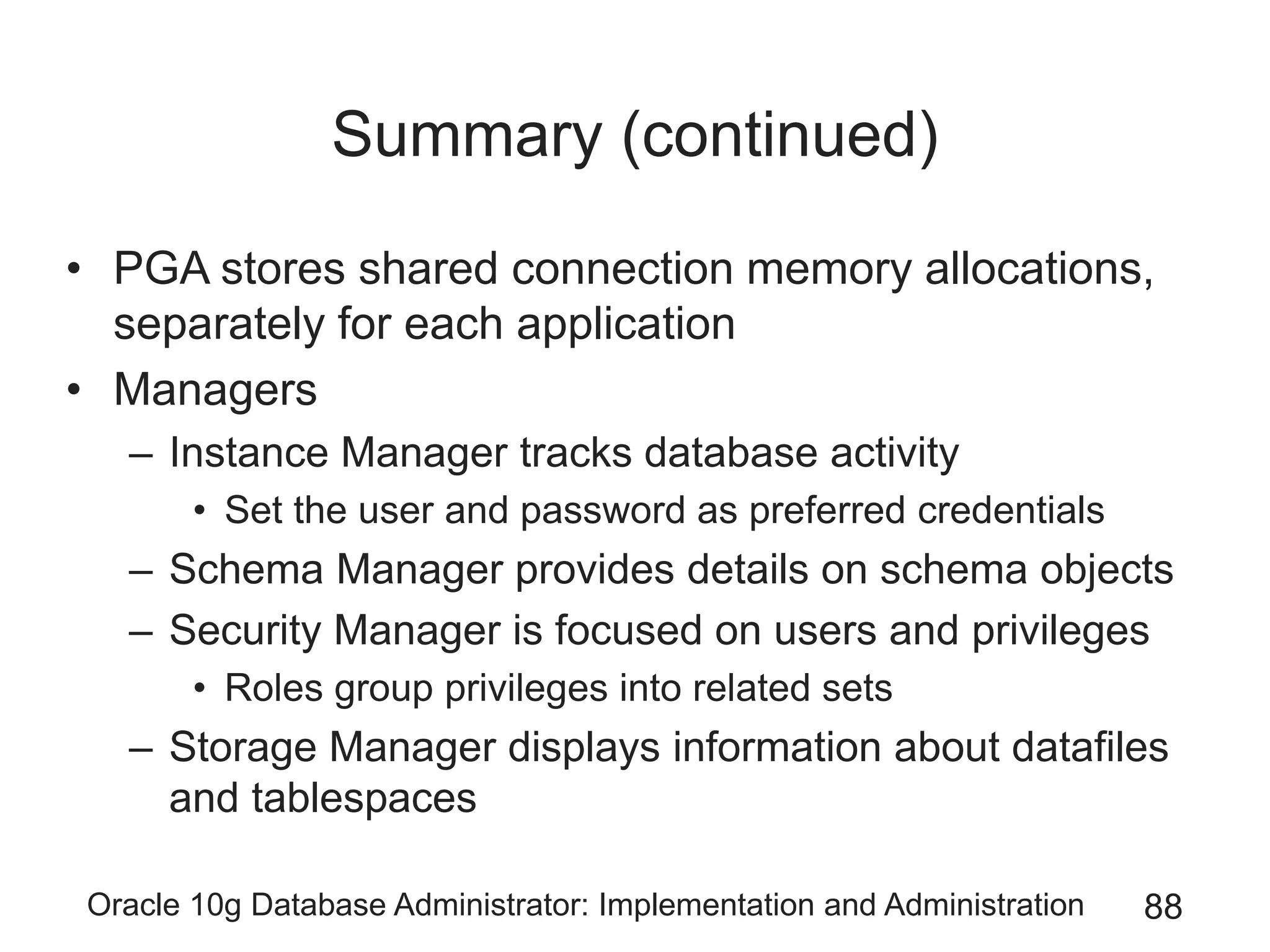 Summary (continued)

• PGA stores shared connection memory allocations, separately for each application
• Managers
– Instance Manager tracks database activity
• Set the user and password as preferred credentials
– Schema Manager provides details on schema objects
– Security Manager is focused on users and privileges
• Roles group privileges into related sets
– Storage Manager displays information about datafiles and tablespaces

Oracle 10g Database Administrator: Implementation and Administration 88